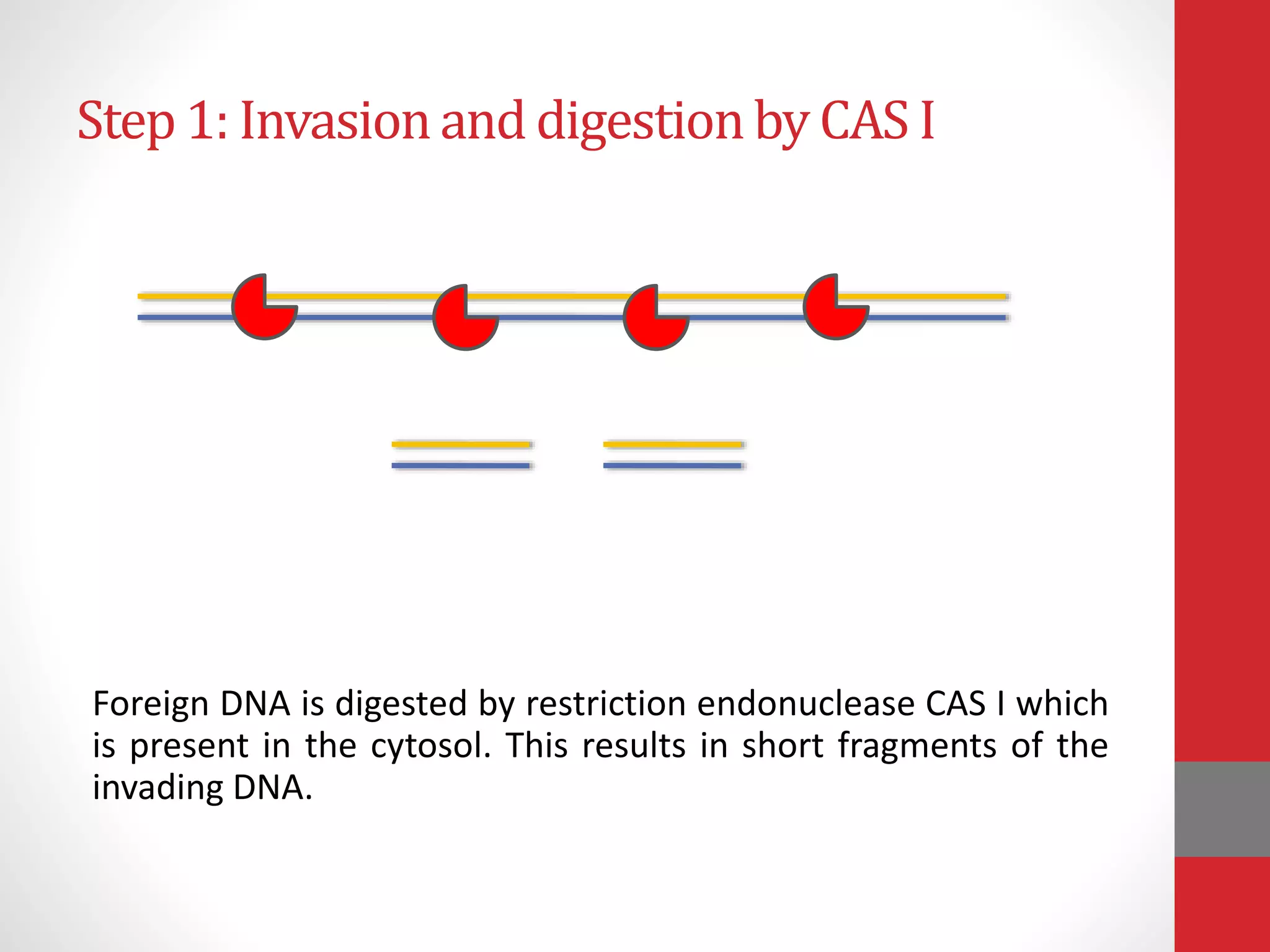 Step 1: Invasion and digestion by CAS I

Foreign DNA is digested by restriction endonuclease CAS I which is present in the cytosol. This results in short fragments of the invading DNA.